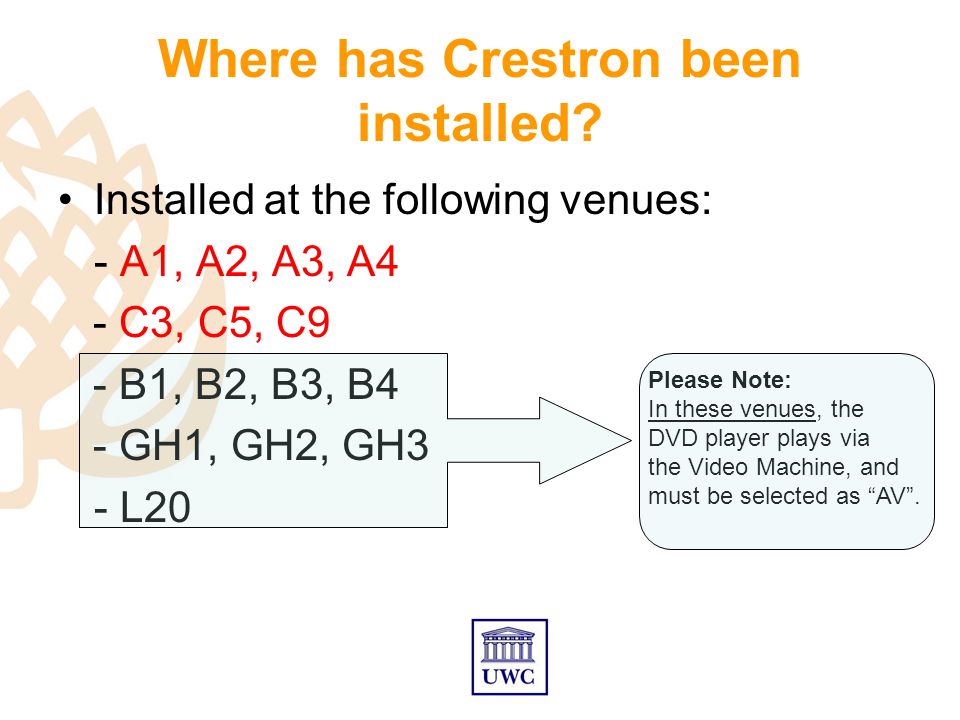 Where has Crestron been installed?

• Installed at the following venues:

- A1, A2, A3, A4

- C3, C5, C9

- B1, B2, B3, B4

- GH1, GH2, GH3

- L20

Please Note:
In these venues, the DVD player plays via the Video Machine, and must be selected as “AV”.

UWC